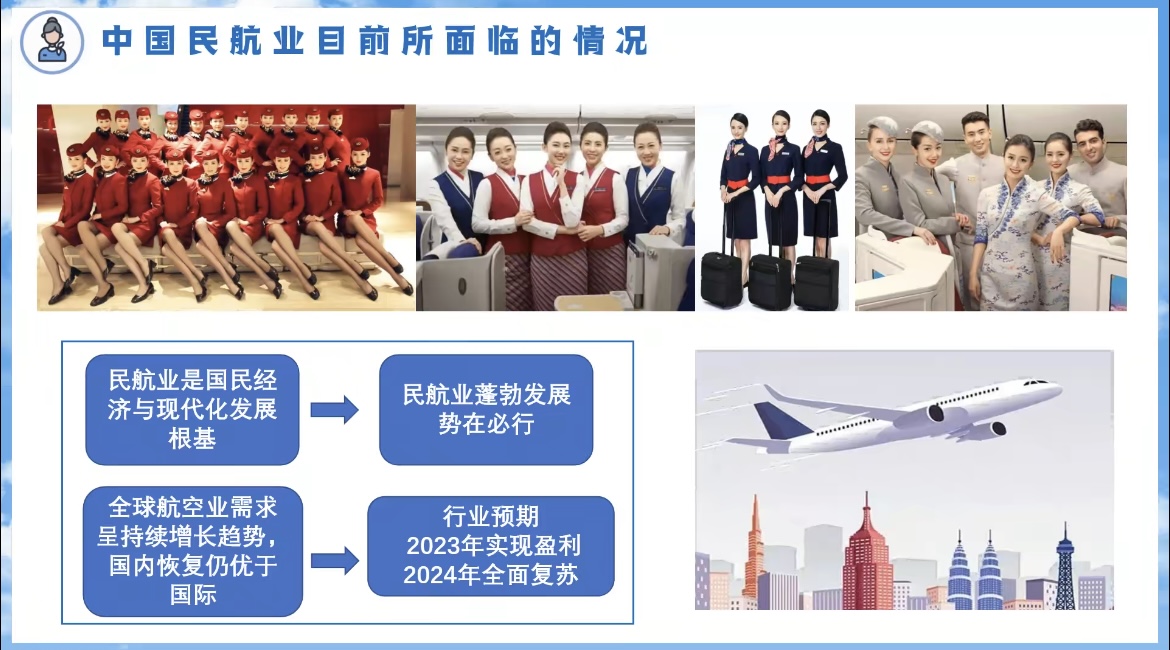 中国民航业目前所面临的情况

民航业是国民经济与现代化发展根基

民航业蓬勃发展势在必行

全球航空业需求呈持续增长趋势，国内恢复仍优于国际

行业预期
2023年实现盈利
2024年全面复苏